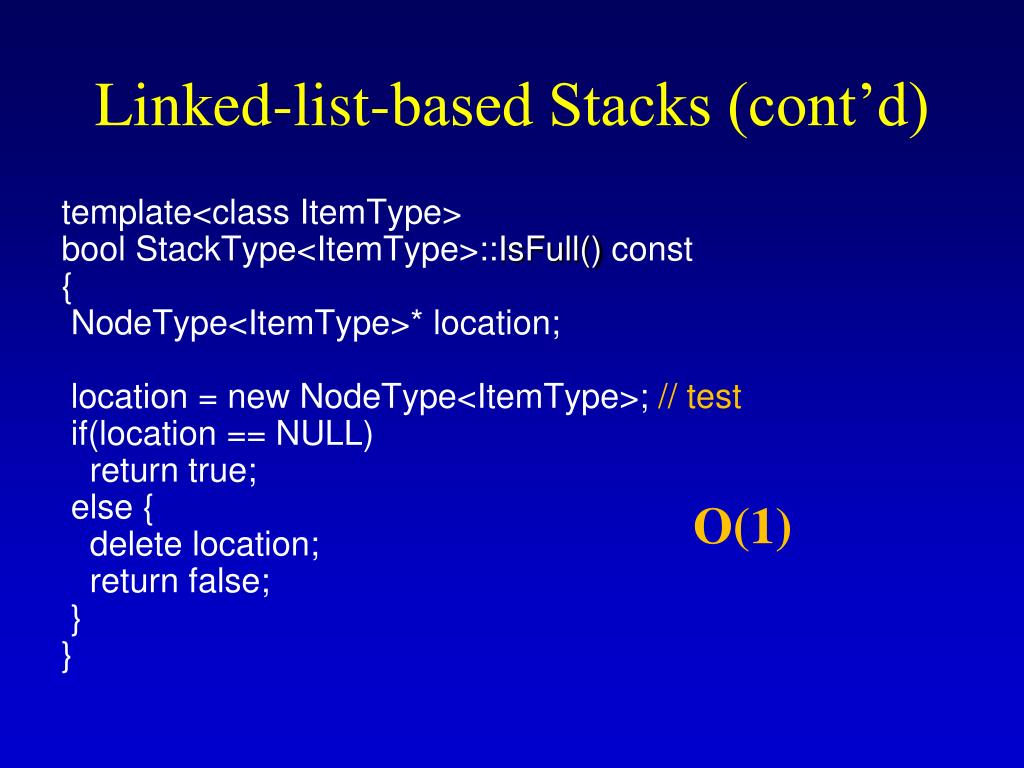 Linked-list-based Stacks (cont’d)

template<class ItemType>
bool StackType<ItemType>::IsFull() const
{
NodeType<ItemType>* location;

location = new NodeType<ItemType>; // test
if(location == NULL)
return true;
else {
delete location;
return false;
}
}

O(1)